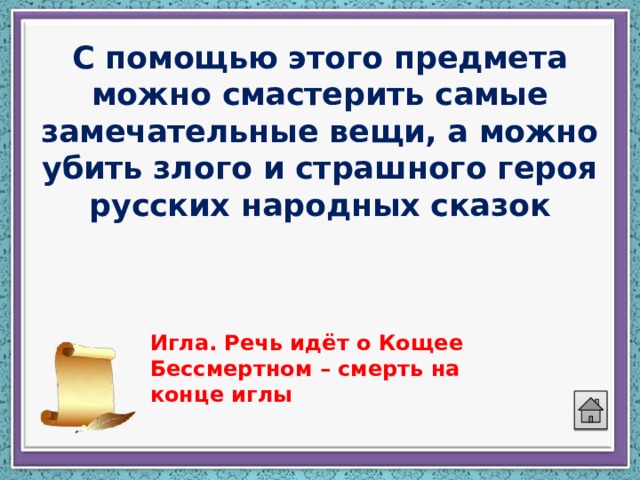 С помощью этого предмета можно смастерить самые замечательные вещи, а можно убить злого и страшного героя русских народных сказок

Игла. Речь идёт о Кощее Бессмертном – смерть на конце иглы